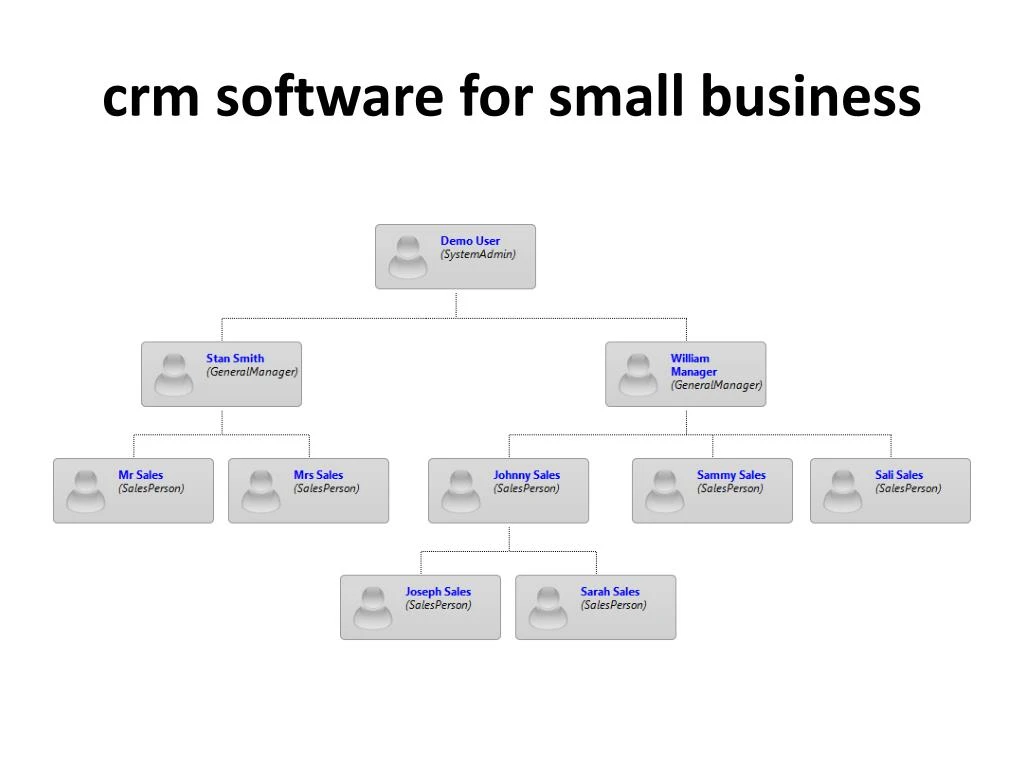 crm software for small business

Demo User
(SystemAdmin)

Stan Smith
(GeneralManager)

William Manager
(GeneralManager)

Mr Sales
(SalesPerson)

Mrs Sales
(SalesPerson)

Johnny Sales
(SalesPerson)

Sammy Sales
(SalesPerson)

Sali Sales
(SalesPerson)

Joseph Sales
(SalesPerson)

Sarah Sales
(SalesPerson)